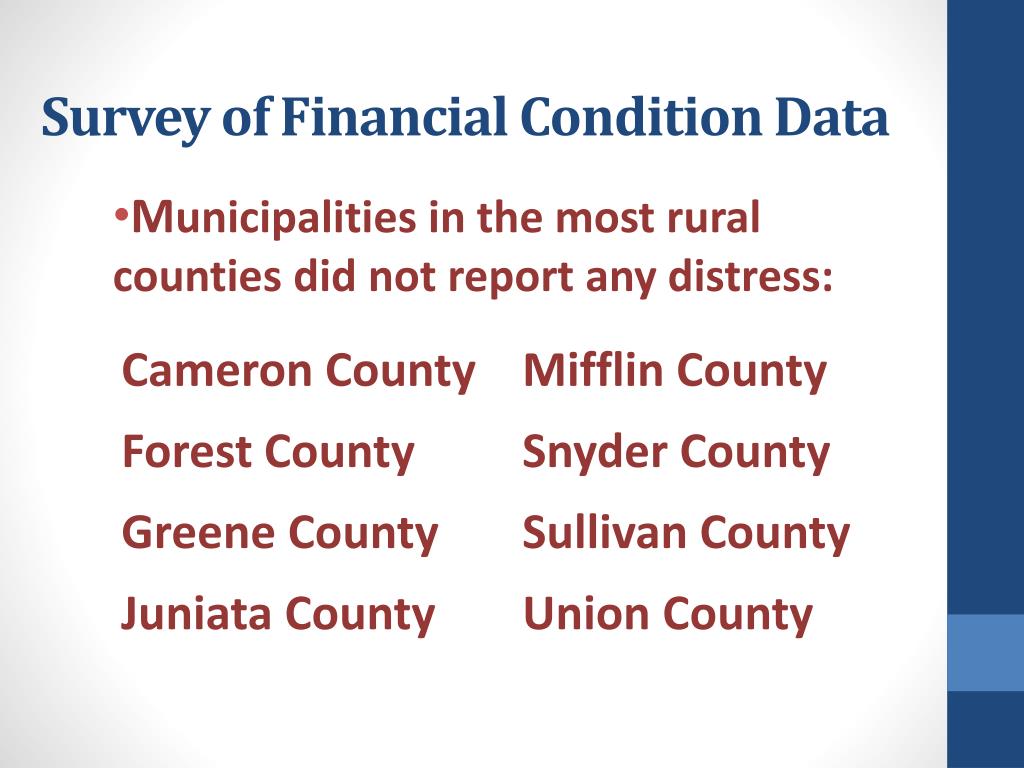 Survey of Financial Condition Data

•Municipalities in the most rural counties did not report any distress:

Cameron County
Forest County
Greene County
Juniata County

Mifflin County
Snyder County
Sullivan County
Union County